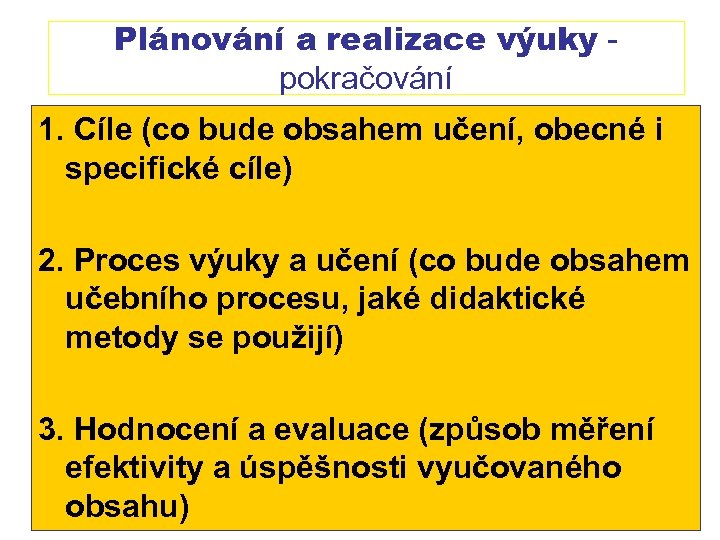 Plánování a realizace výuky - pokračování

1. Cíle (co bude obsahem učení, obecné i specifické cíle)

2. Proces výuky a učení (co bude obsahem učebního procesu, jaké didaktické metody se použijí)

3. Hodnocení a evaluace (způsob měření efektivity a úspěšnosti vyučovaného obsahu)